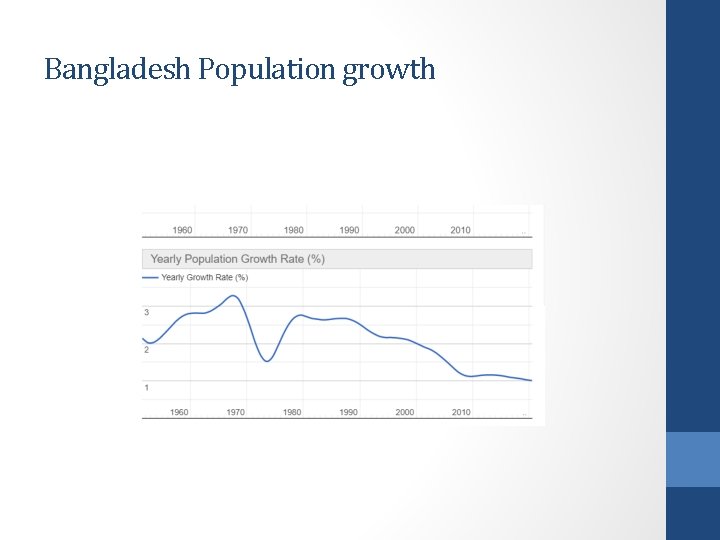 Bangladesh Population growth

1960 1970 1980 1990 2000 2010 ..

Yearly Population Growth Rate (%)

Yearly Growth Rate (%)

3
2
1

1960 1970 1980 1990 2000 2010 ..